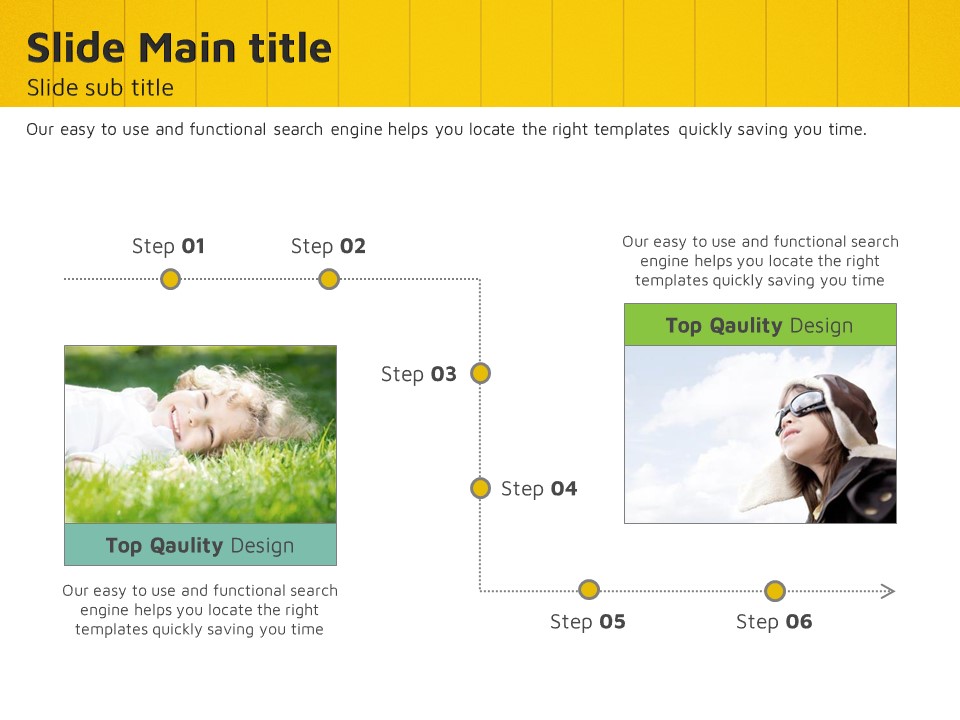 Slide Main title
Slide sub title

Our easy to use and functional search engine helps you locate the right templates quickly saving you time.

Step 01

Step 02

Step 03

Step 04

Step 05

Step 06

Top Qaulity Design

Our easy to use and functional search engine helps you locate the right templates quickly saving you time

Our easy to use and functional search engine helps you locate the right templates quickly saving you time

Top Qaulity Design